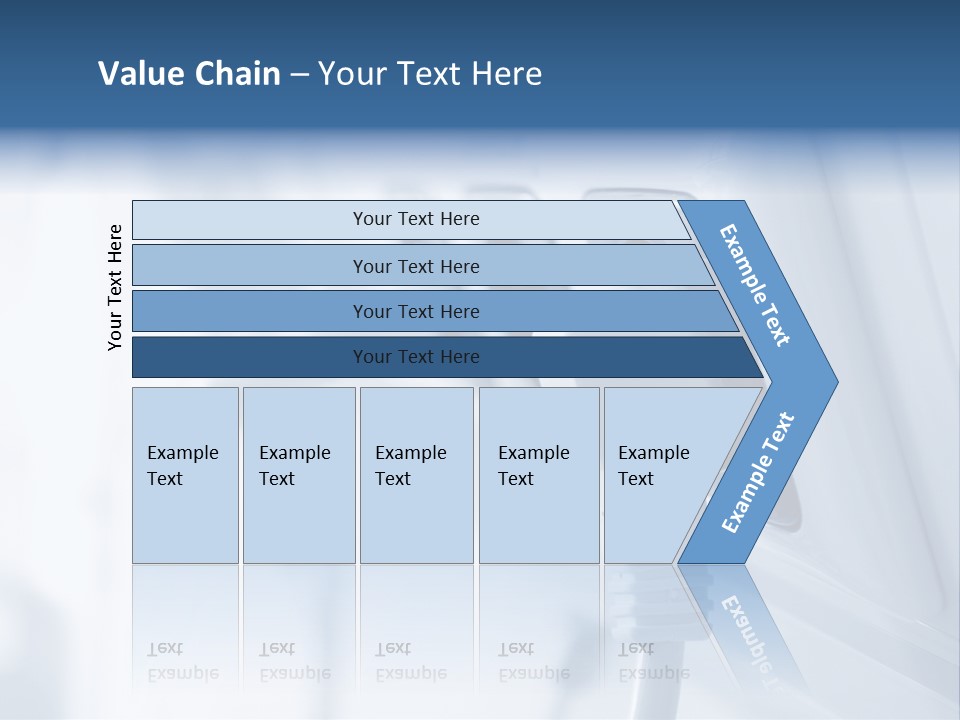 Value Chain – Your Text Here

Your Text Here

Your Text Here

Your Text Here

Your Text Here

Your Text Here

Example Text

Example Text

Example Text

Example Text

Example Text

Example Text

Example Text